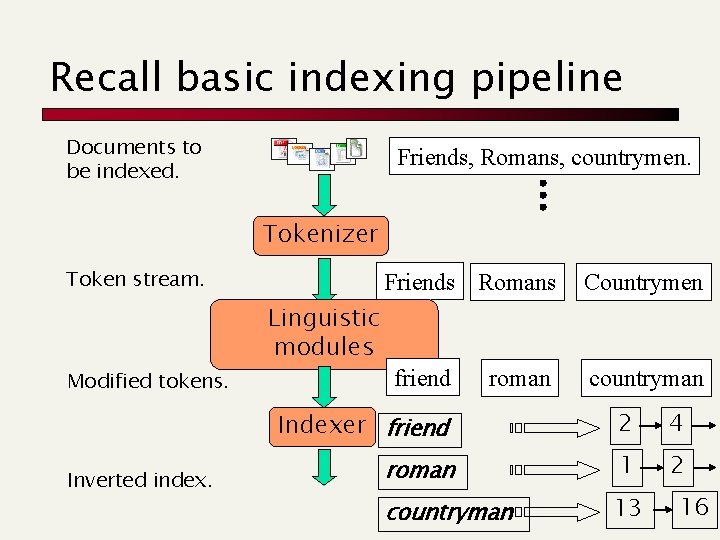 Recall basic indexing pipeline

Documents to be indexed.

Friends, Romans, countrymen.

Tokenizer

Token stream.

Friends

Romans

Countrymen

Linguistic modules

Modified tokens.

friend

roman

countryman

Indexer

Inverted index.

friend

2

4

roman

1

2

countryman

13

16